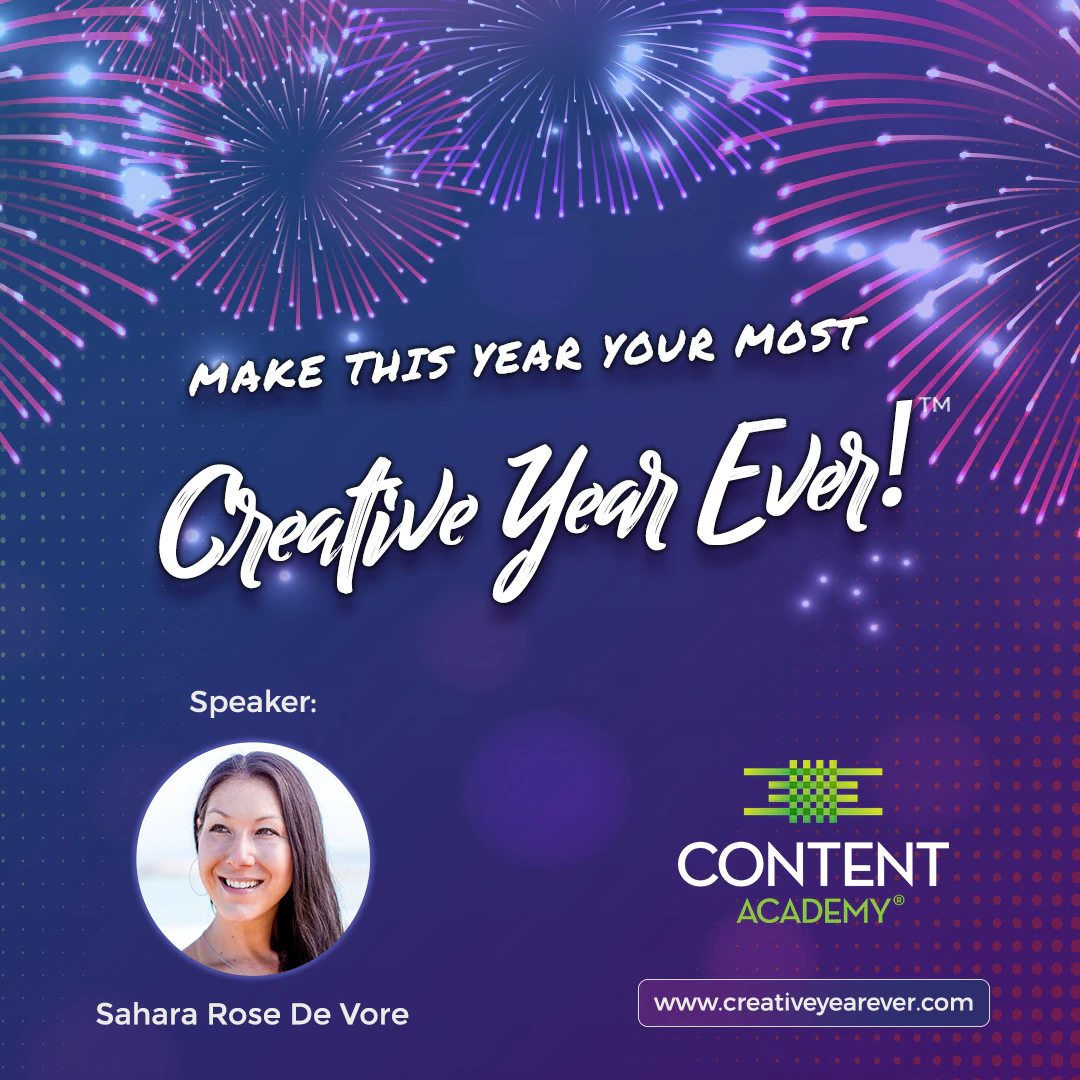 MAKE THIS YEAR YOUR MOST

Creative Year Ever!™

Speaker:

Sahara Rose De Vore

CONTENT ACADEMY®

www.creativeyearever.com